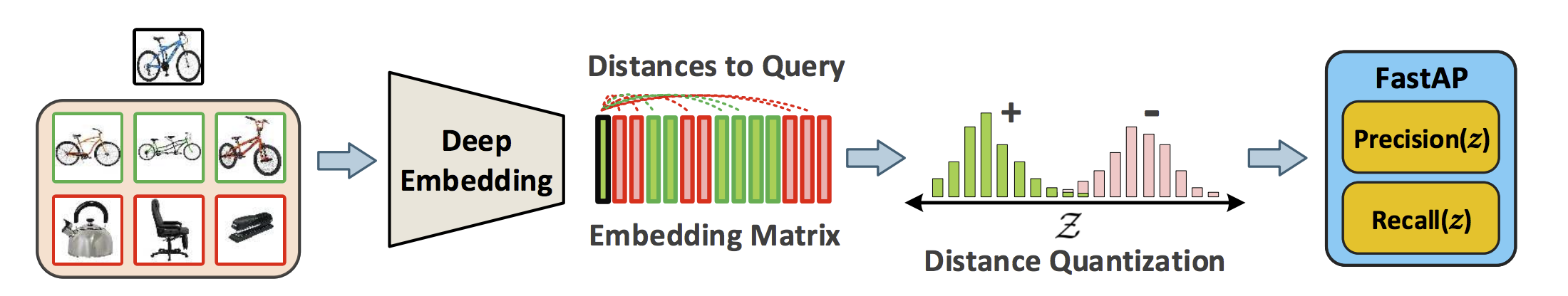 Deep Embedding

Distances to Query

Embedding Matrix

+

-

$\mathcal{Z}$

Distance Quantization

FastAP

Precision($z$)

Recall($z$)